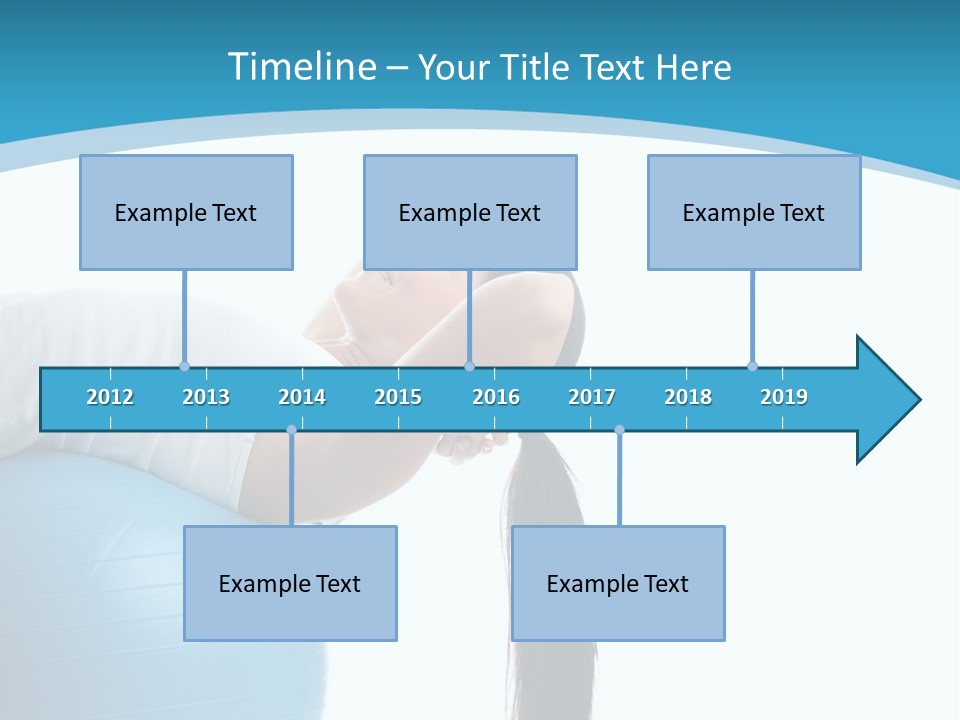 Timeline – Your Title Text Here

Example Text

Example Text

Example Text

2012 2013 2014 2015 2016 2017 2018 2019

Example Text

Example Text